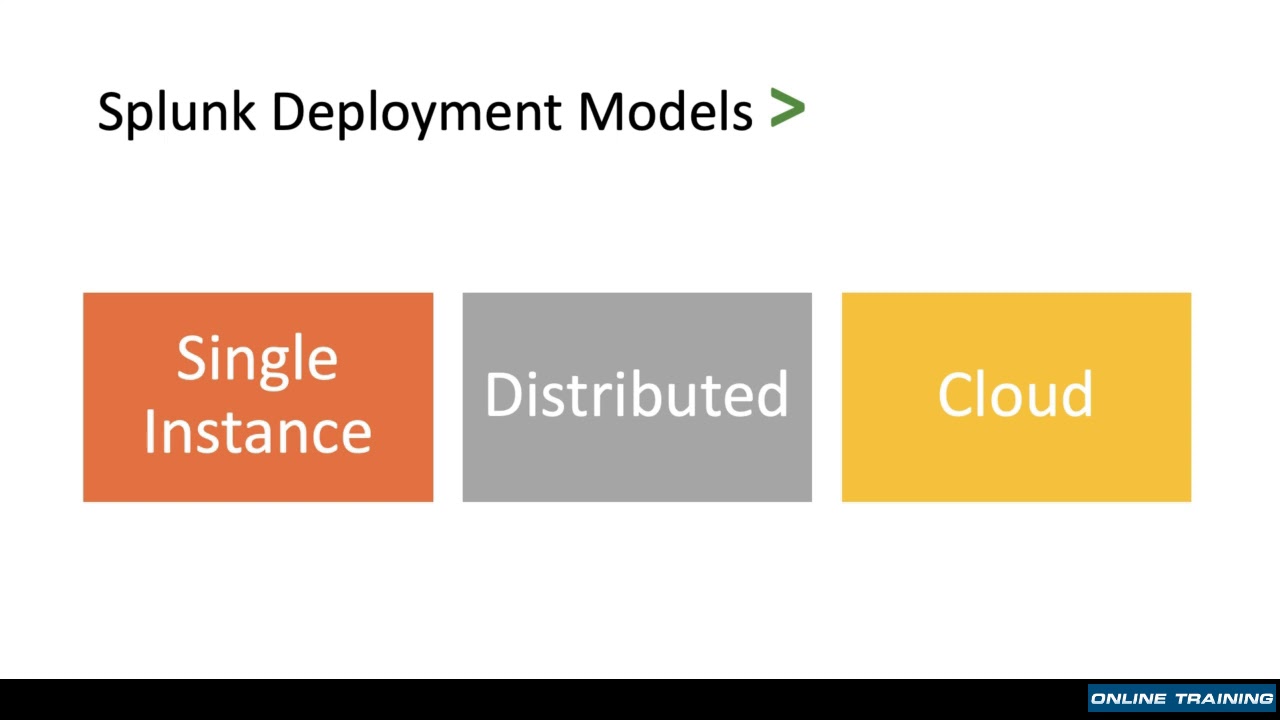 Splunk Deployment Models >

Single Instance

Distributed

Cloud

ONLINE TRAINING